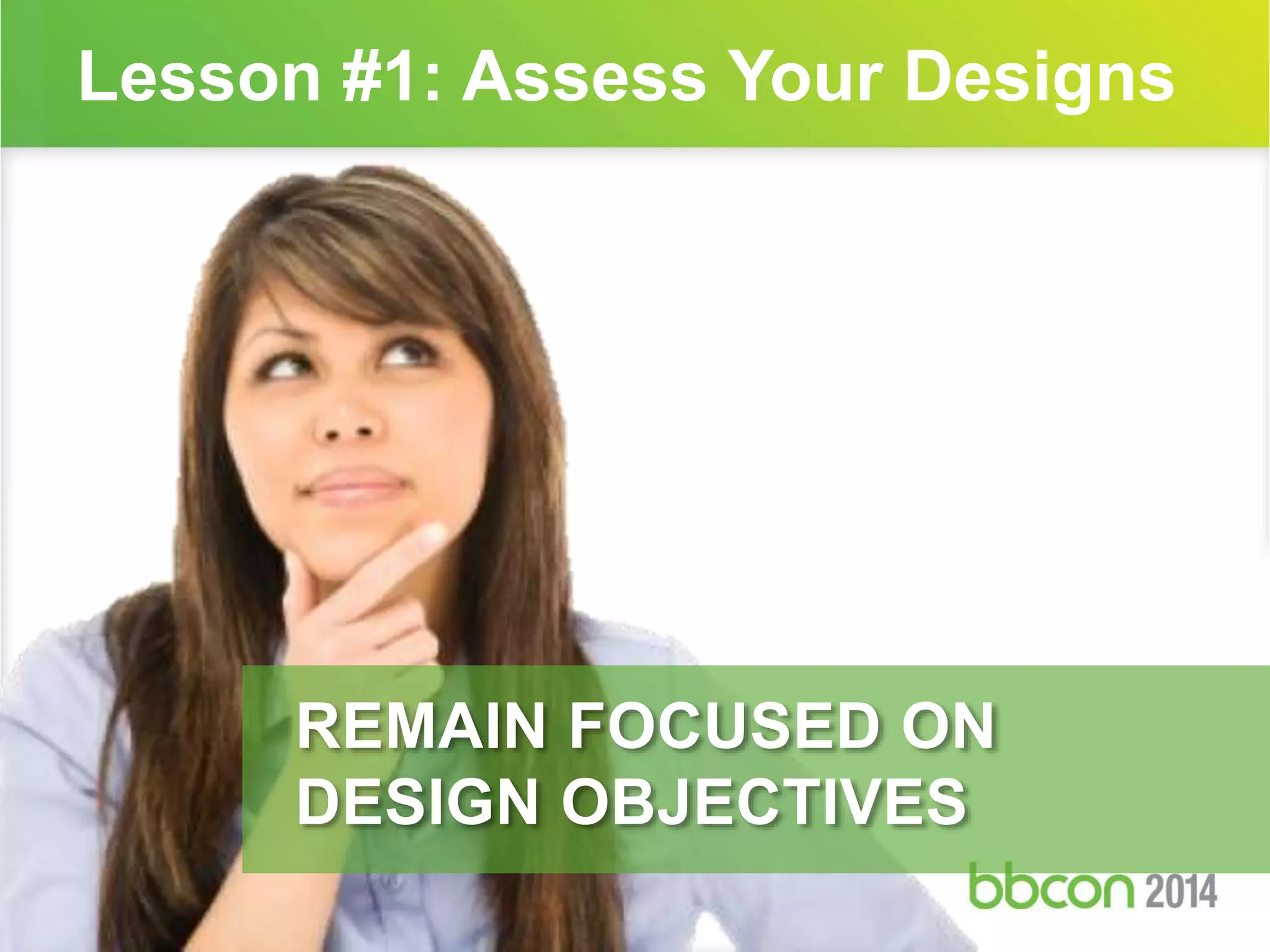 Lesson #1: Assess Your Designs

REMAIN FOCUSED ON DESIGN OBJECTIVES

bbcon 2014